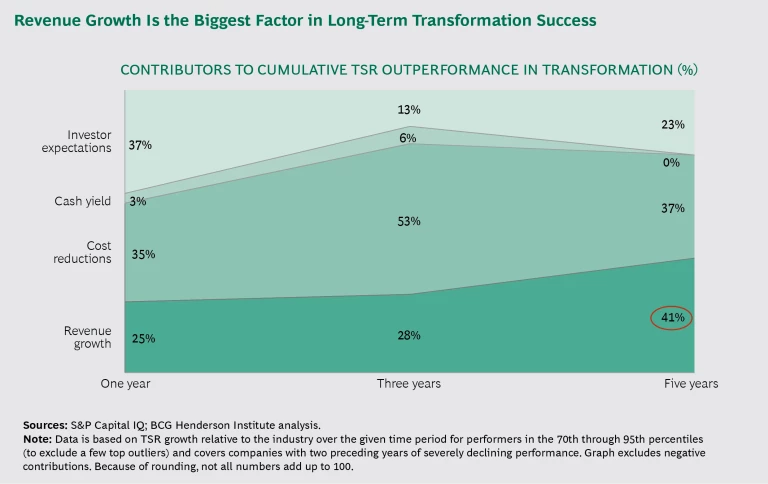 Revenue Growth Is the Biggest Factor in Long-Term Transformation Success

CONTRIBUTORS TO CUMULATIVE TSR OUTPERFORMANCE IN TRANSFORMATION (%)

Investor expectations
Cash yield
Cost reductions
Revenue growth

37%
3%
35%
25%

13%
6%
53%
28%

23%
0%
37%
41%

One year
Three years
Five years

Sources: S&P Capital IQ; BCG Henderson Institute analysis.
Note: Data is based on TSR growth relative to the industry over the given time period for performers in the 70th through 95th percentiles (to exclude a few top outliers) and covers companies with two preceding years of severely declining performance. Graph excludes negative contributions. Because of rounding, not all numbers add up to 100.